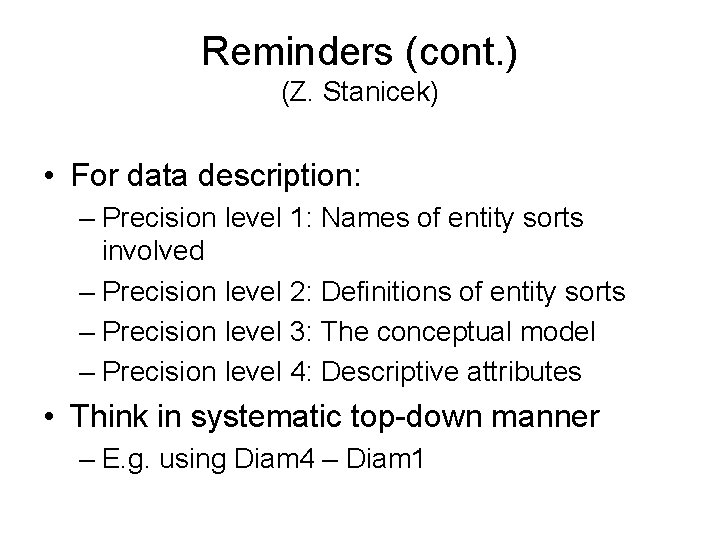 Reminders (cont.)
(Z. Stanicek)

• For data description:
– Precision level 1: Names of entity sorts involved
– Precision level 2: Definitions of entity sorts
– Precision level 3: The conceptual model
– Precision level 4: Descriptive attributes
• Think in systematic top-down manner
– E.g. using Diam4 – Diam1